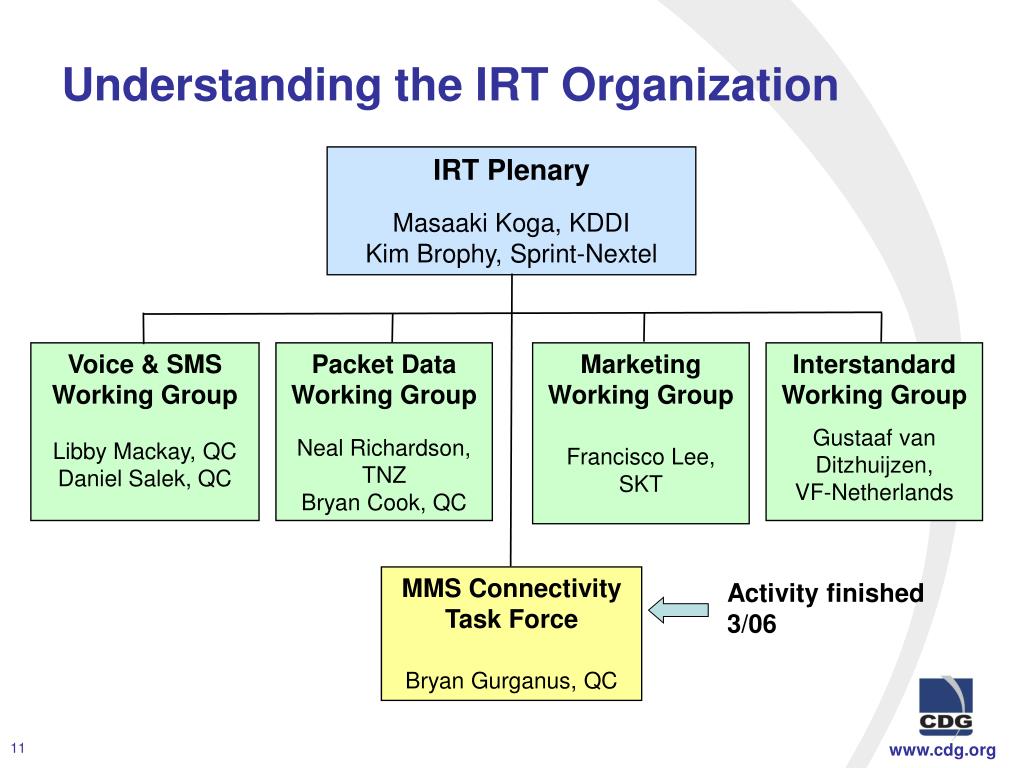 Understanding the IRT Organization

IRT Plenary

Masaaki Koga, KDDI
Kim Brophy, Sprint-Nextel

Voice & SMS Working Group

Libby Mackay, QC
Daniel Salek, QC

Packet Data Working Group

Neal Richardson, TNZ
Bryan Cook, QC

Marketing Working Group

Francisco Lee, SKT

Interstandard Working Group

Gustaaf van Ditzhuijzen, VF-Netherlands

MMS Connectivity Task Force

Bryan Gurganus, QC

Activity finished 3/06

CDG

11

www.cdg.org